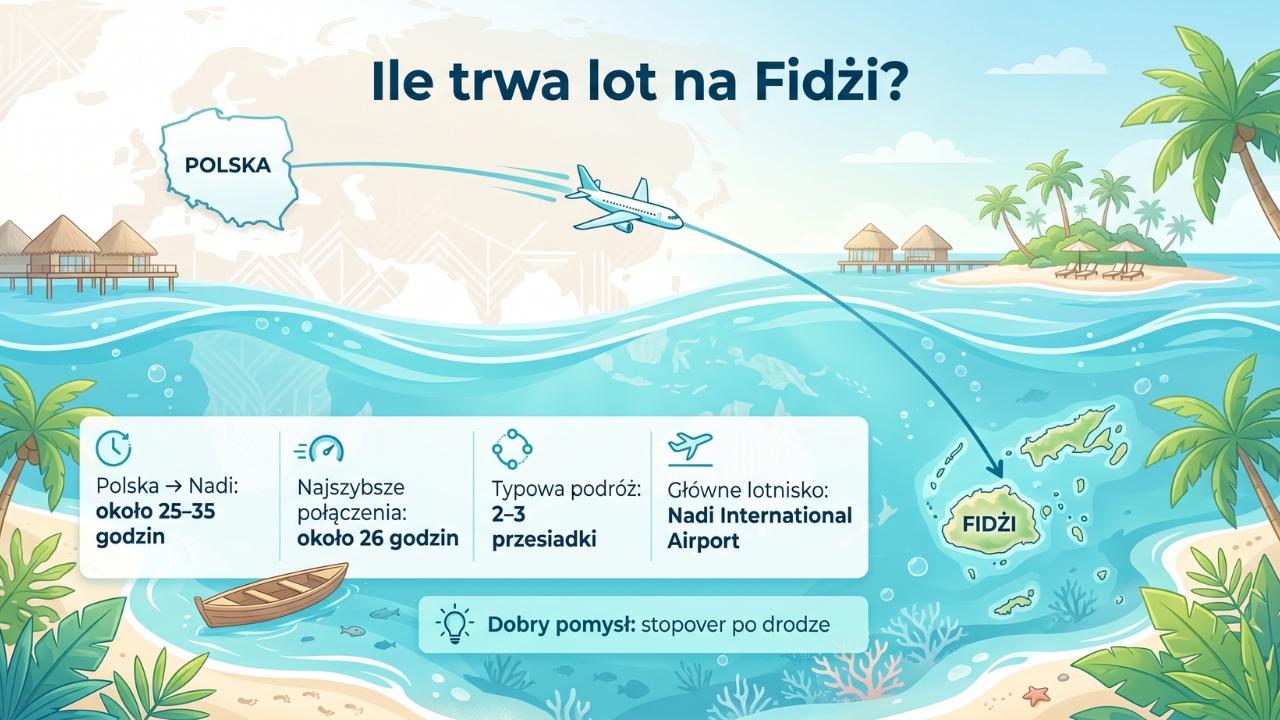 Ile trwa lot na Fidżi?

POLSKA

FIDŻI

Polska → Nadi: około 25–35 godzin

Najszybsze połączenia: około 26 godzin

Typowa podróż: 2–3 przesiadki

Główne lotnisko: Nadi International Airport

Dobry pomysł: stopover po drodze